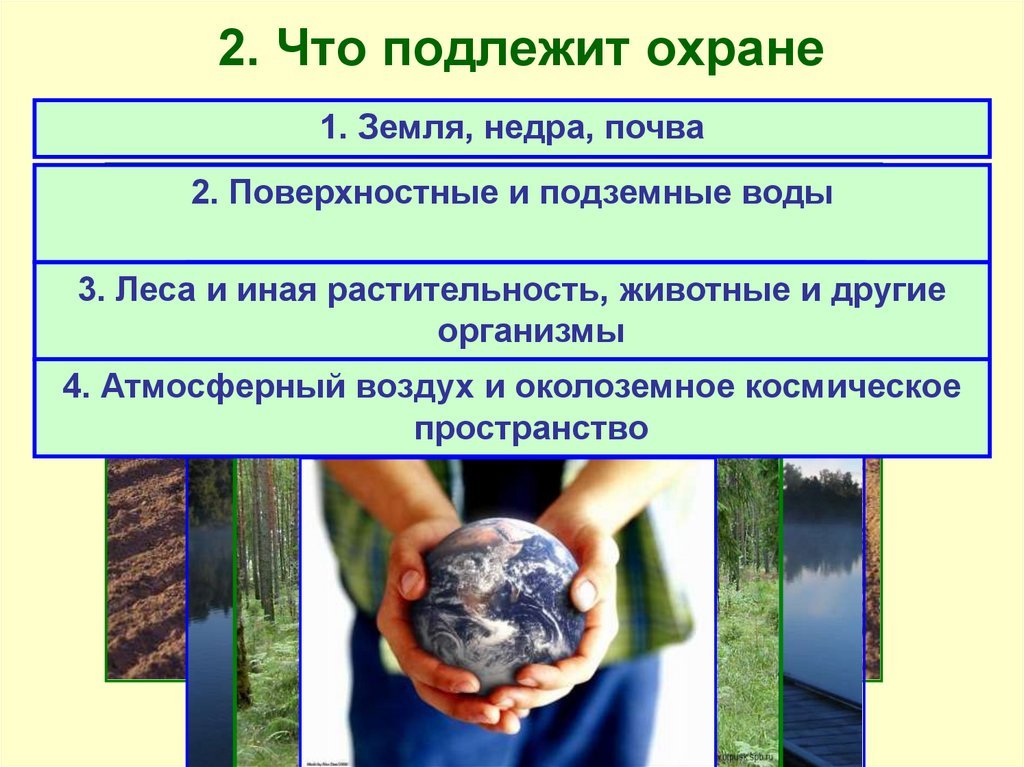 2. Что подлежит охране

1. Земля, недра, почва

2. Поверхностные и подземные воды

3. Леса и иная растительность, животные и другие организмы

4. Атмосферный воздух и околоземное космическое пространство